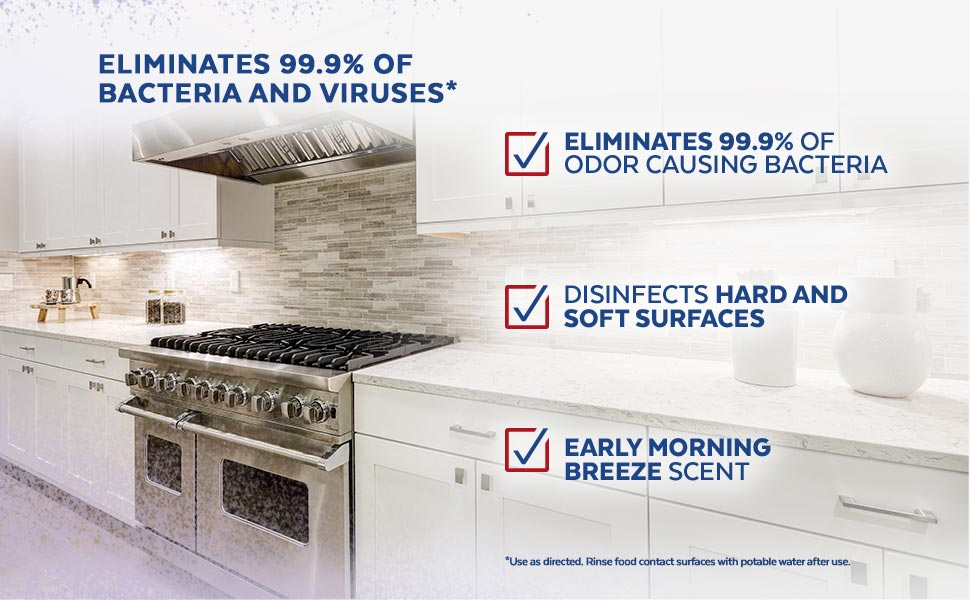 ELIMINATES 99.9% OF BACTERIA AND VIRUSES*

ELIMINATES 99.9% OF ODOR CAUSING BACTERIA

DISINFECTS HARD AND SOFT SURFACES

EARLY MORNING BREEZE SCENT

*Use as directed. Rinse food contact surfaces with potable water after use.